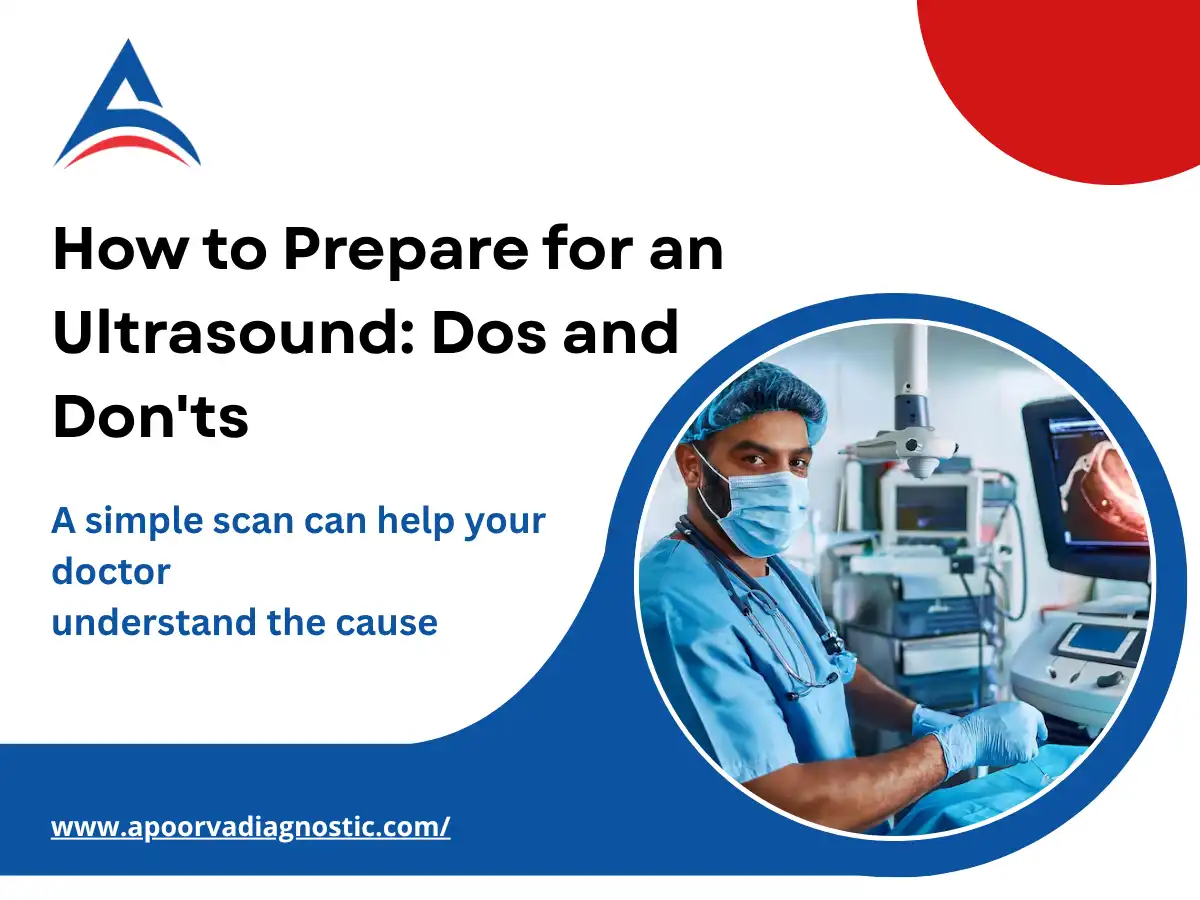 How to Prepare for an Ultrasound: Dos and Don'ts

A simple scan can help your doctor
understand the cause

www.apoorvadiagnostic.com/